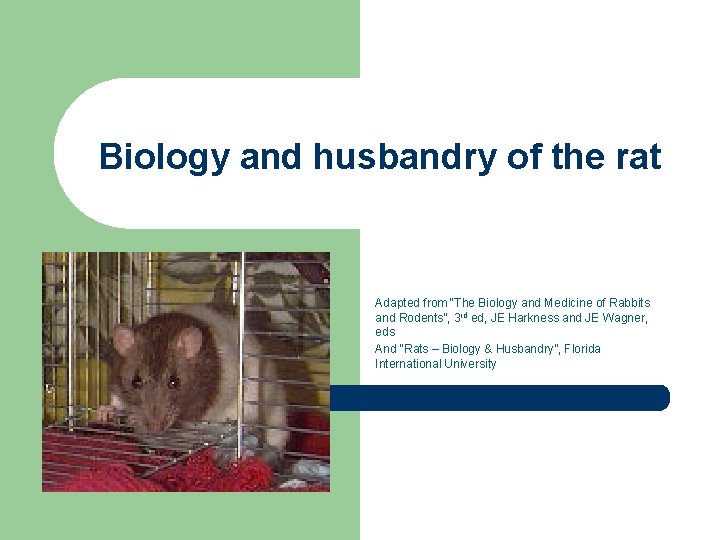 Biology and husbandry of the rat

Adapted from "The Biology and Medicine of Rabbits and Rodents", 3$^{rd}$ ed, JE Harkness and JE Wagner, eds

And "Rats – Biology & Husbandry", Florida International University